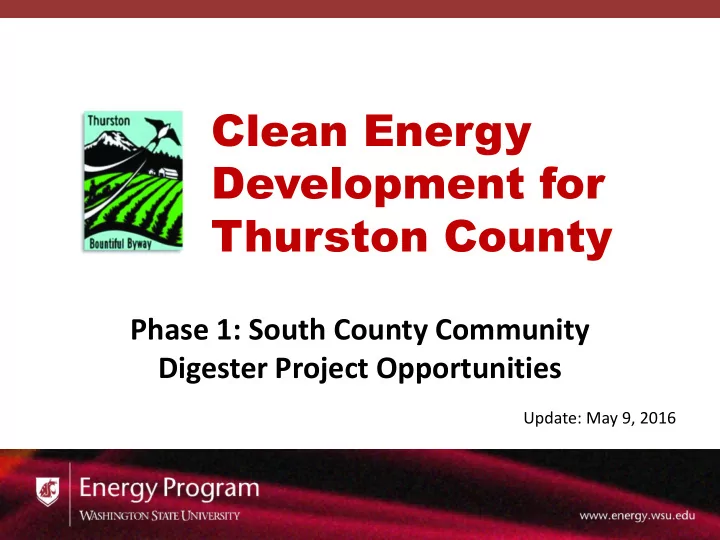 Thurston

Bountiful Byway

Clean Energy Development for Thurston County

Phase 1: South County Community Digester Project Opportunities

Update: May 9, 2016

Energy Program
WASHINGTON STATE UNIVERSITY

www.energy.wsu.edu